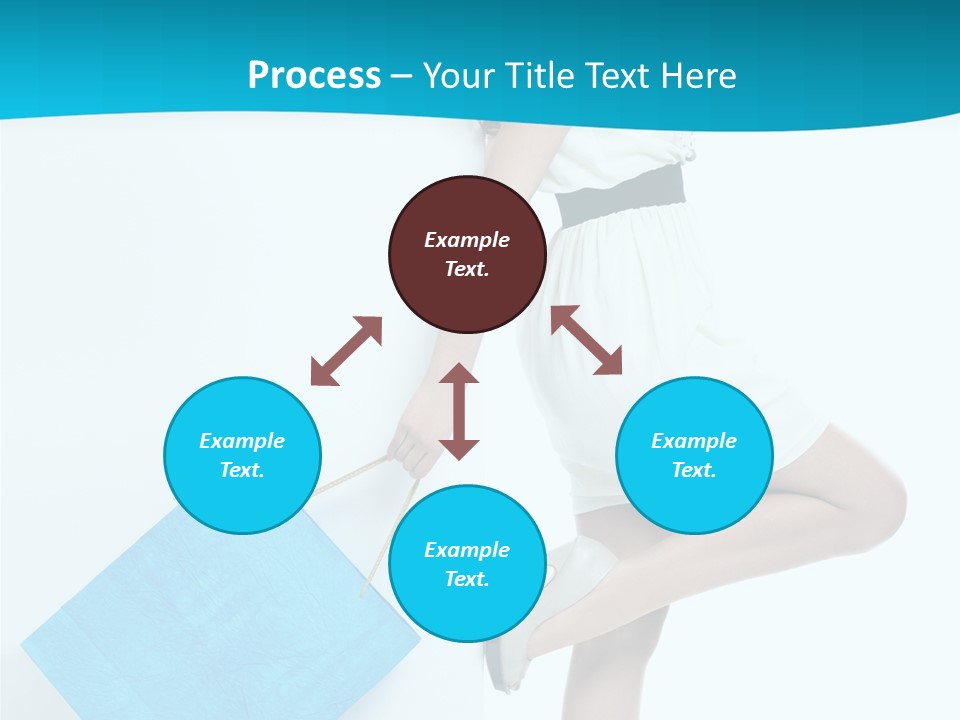 Process – Your Title Text Here

Example Text.

Example Text.

Example Text.

Example Text.